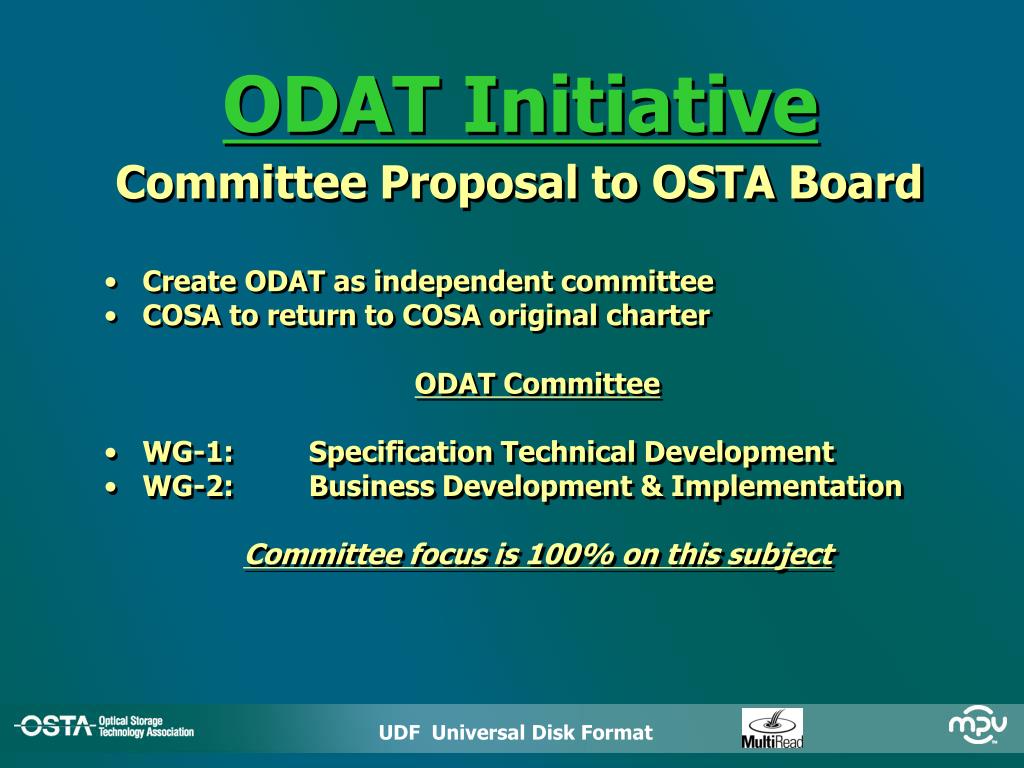 ODAT Initiative

Committee Proposal to OSTA Board

• Create ODAT as independent committee
• COSA to return to COSA original charter

ODAT Committee

• WG-1: Specification Technical Development
• WG-2: Business Development & Implementation

Committee focus is 100% on this subject

OSTA Optical Storage Technology Association

UDF Universal Disk Format

MultiRead

mpv